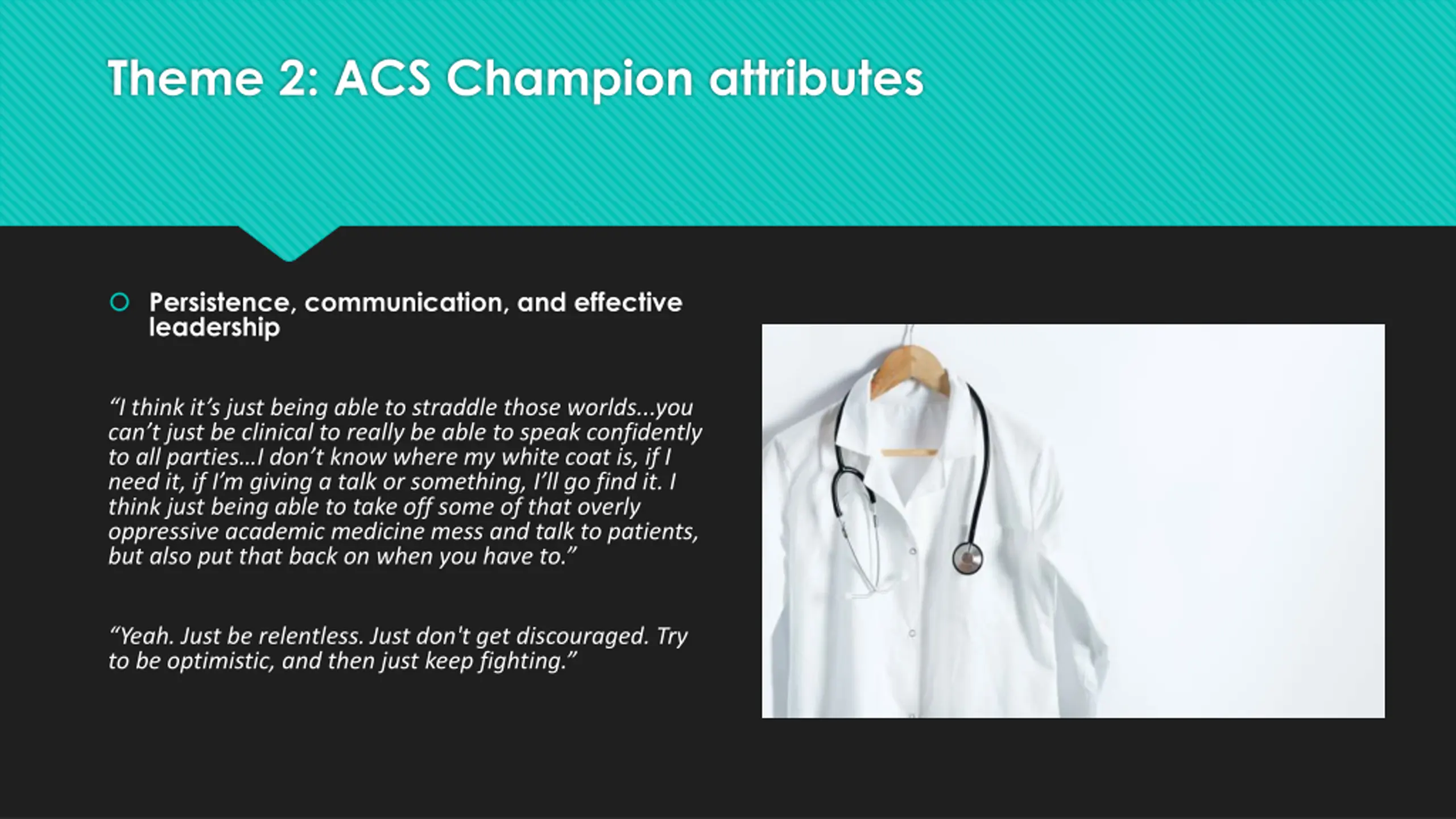 Theme 2: ACS Champion attributes

Persistence, communication, and effective leadership

“I think it’s just being able to straddle those worlds…you can’t just be clinical to really be able to speak confidently to all parties…I don’t know where my white coat is, if I need it, if I’m giving a talk or something, I’ll go find it. I think just being able to take off some of that overly oppressive academic medicine mess and talk to patients, but also put that back on when you have to.”

“Yeah. Just be relentless. Just don't get discouraged. Try to be optimistic, and then just keep fighting.”